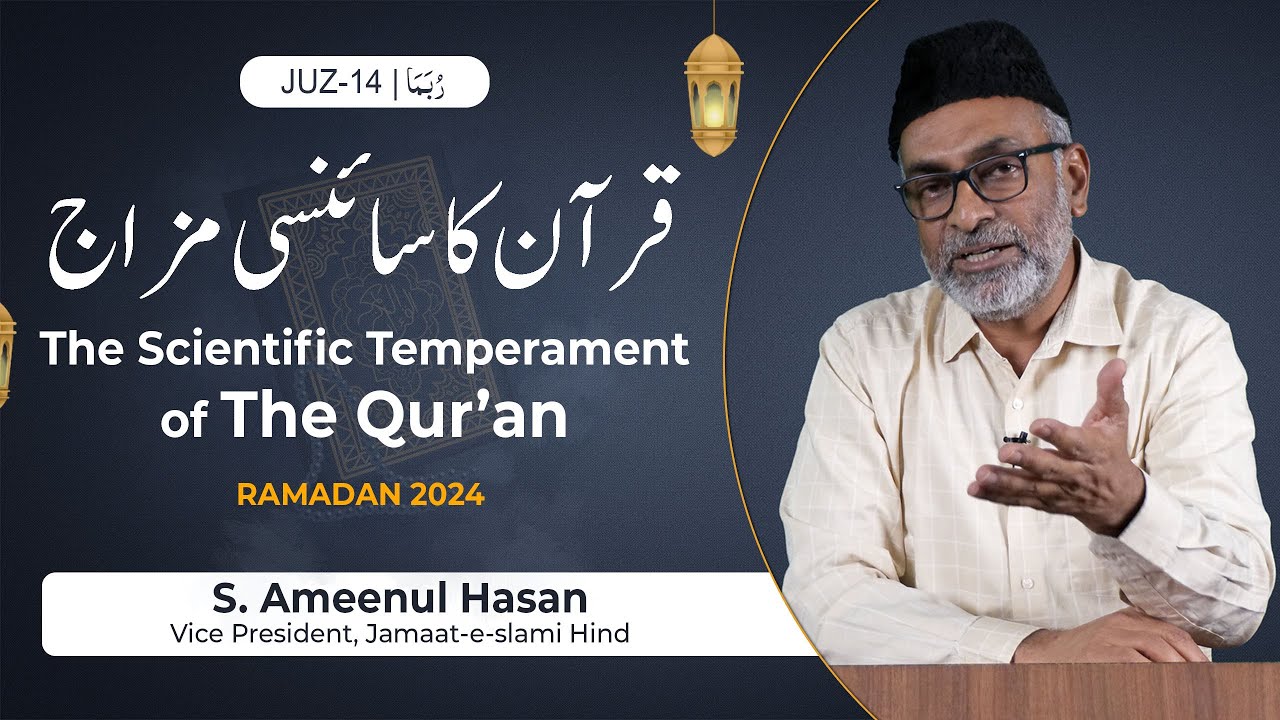 JUZ-14 | رُبَمَا

قرآن کا سائنسی مزاج

The Scientific Temperament of The Qur'an

RAMADAN 2024

S. Ameenul Hasan
Vice President, Jamaat-e-slami Hind